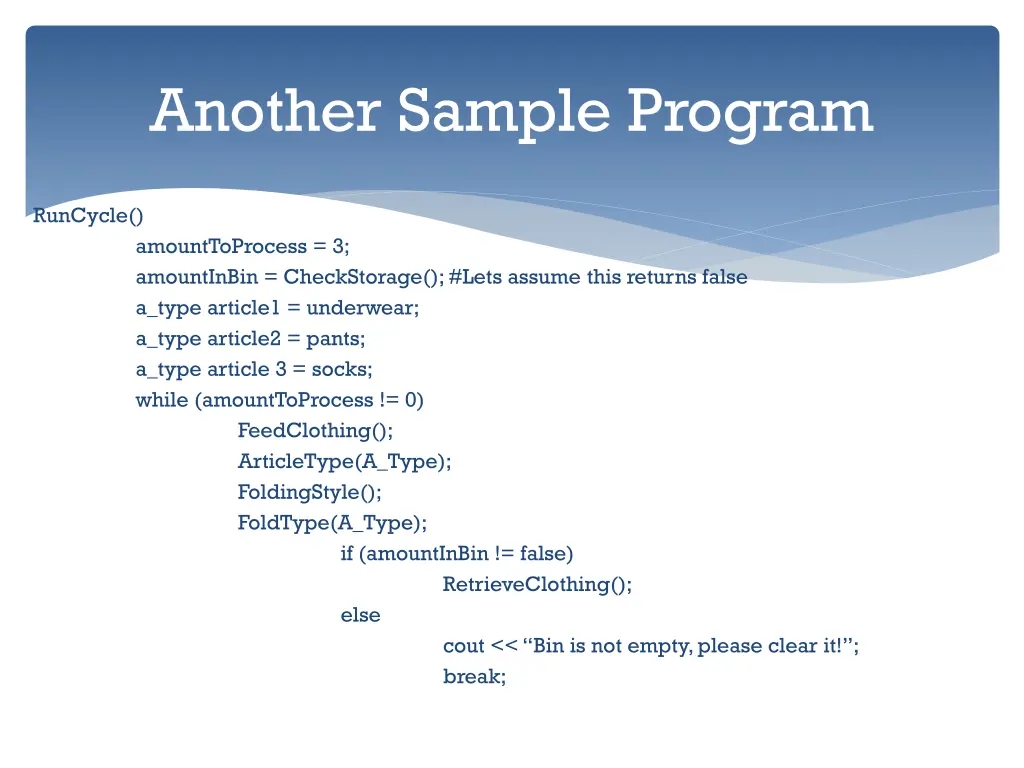 Another Sample Program

RunCycle()
amountToProcess = 3;
amountInBin = CheckStorage(); #Lets assume this returns false
a_type article1 = underwear;
a_type article2 = pants;
a_type article 3 = socks;
while (amountToProcess != 0)
FeedClothing();
ArticleType(A_Type);
FoldingStyle();
FoldType(A_Type);
if (amountInBin != false)
RetrieveClothing();
else
cout << “Bin is not empty, please clear it!”;
break;